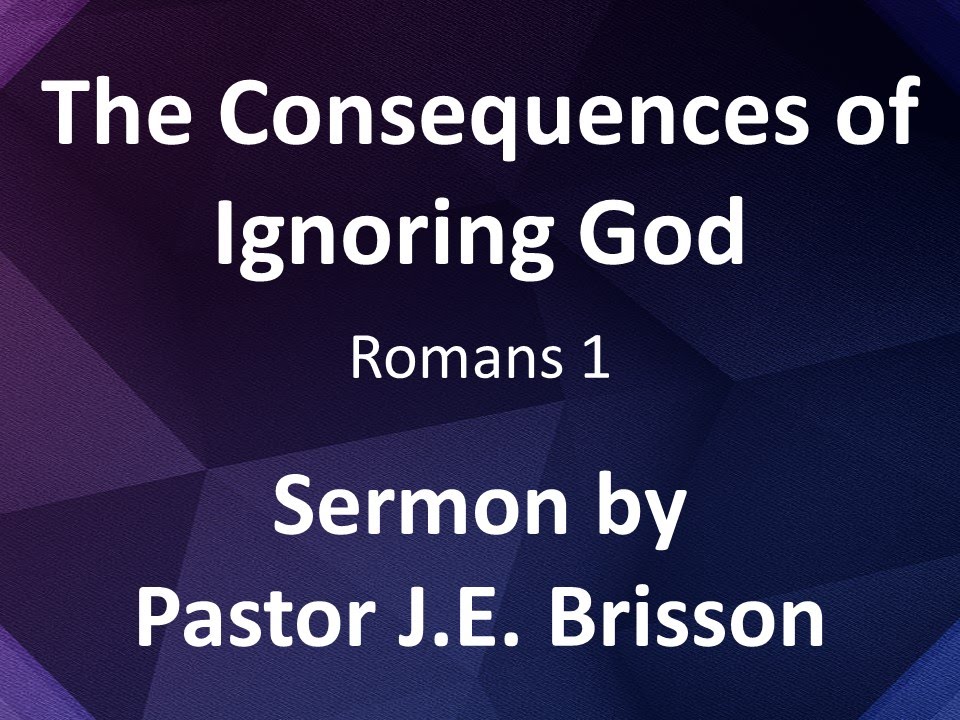 The Consequences of Ignoring God

Romans 1

Sermon by Pastor J.E. Brisson